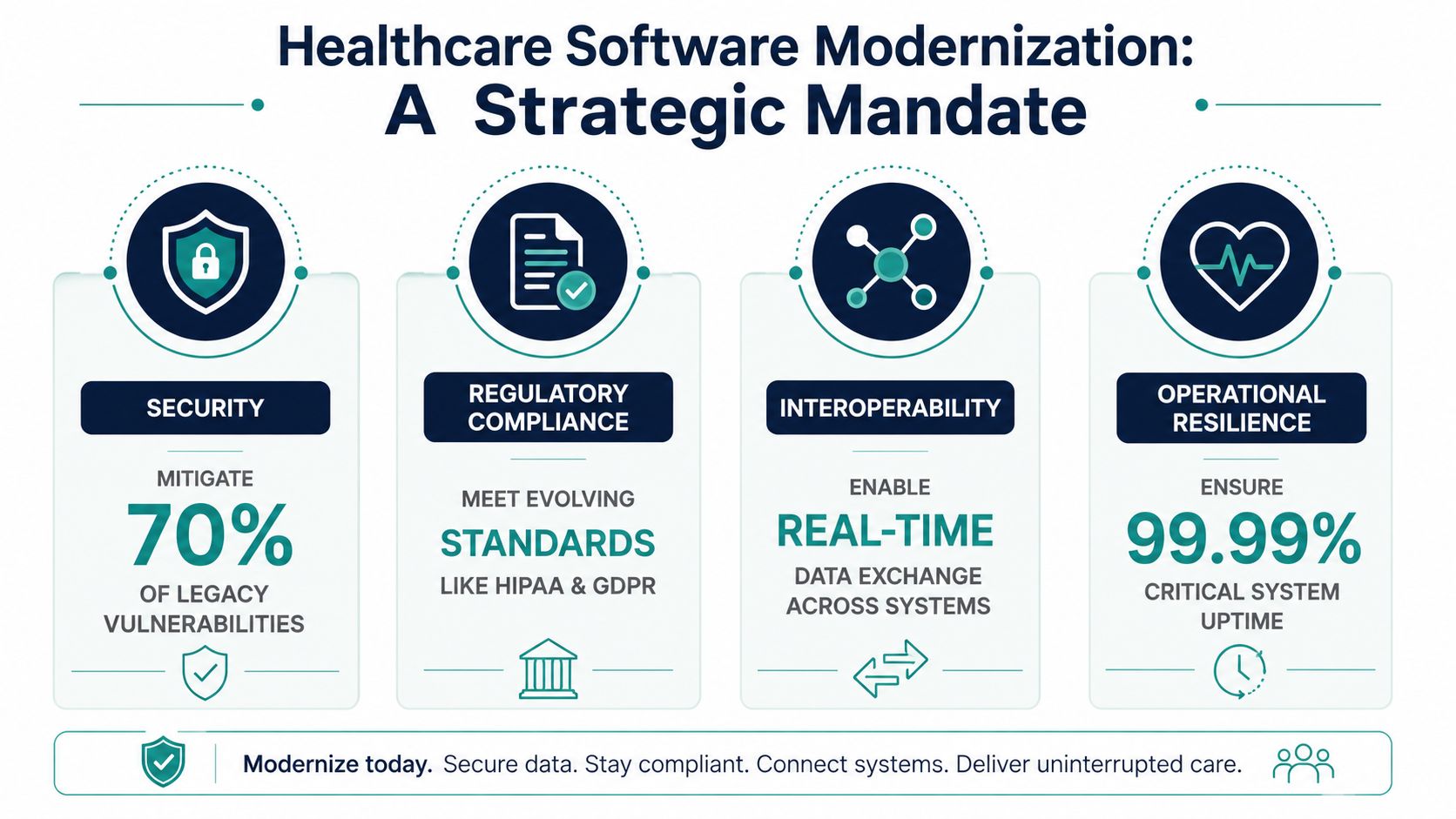 Healthcare Software Modernization:
A Strategic Mandate

SECURITY

MITIGATE
70%
OF LEGACY VULNERABILITIES

REGULATORY COMPLIANCE

MEET EVOLVING
STANDARDS
LIKE HIPAA & GDPR

INTEROPERABILITY

ENABLE
REAL-TIME
DATA EXCHANGE ACROSS SYSTEMS

OPERATIONAL RESILIENCE

ENSURE
99.99%
CRITICAL SYSTEM UPTIME

Modernize today. Secure data. Stay compliant. Connect systems. Deliver uninterrupted care.